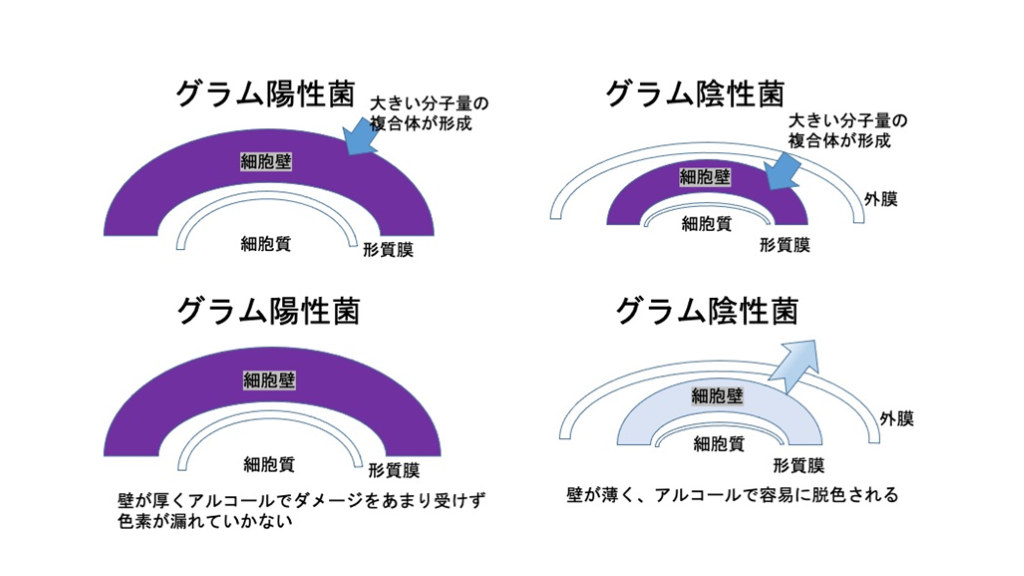 グラム陽性菌

大きい分子量の複合体が形成

細胞壁

細胞質

形質膜

グラム陰性菌

大きい分子量の複合体が形成

細胞壁

外膜

細胞質

形質膜

グラム陽性菌

細胞壁

細胞質

形質膜

壁が厚くアルコールでダメージをあまり受けず色素が漏れていかない

グラム陰性菌

細胞壁

外膜

細胞質

形質膜

壁が薄く、アルコールで容易に脱色される